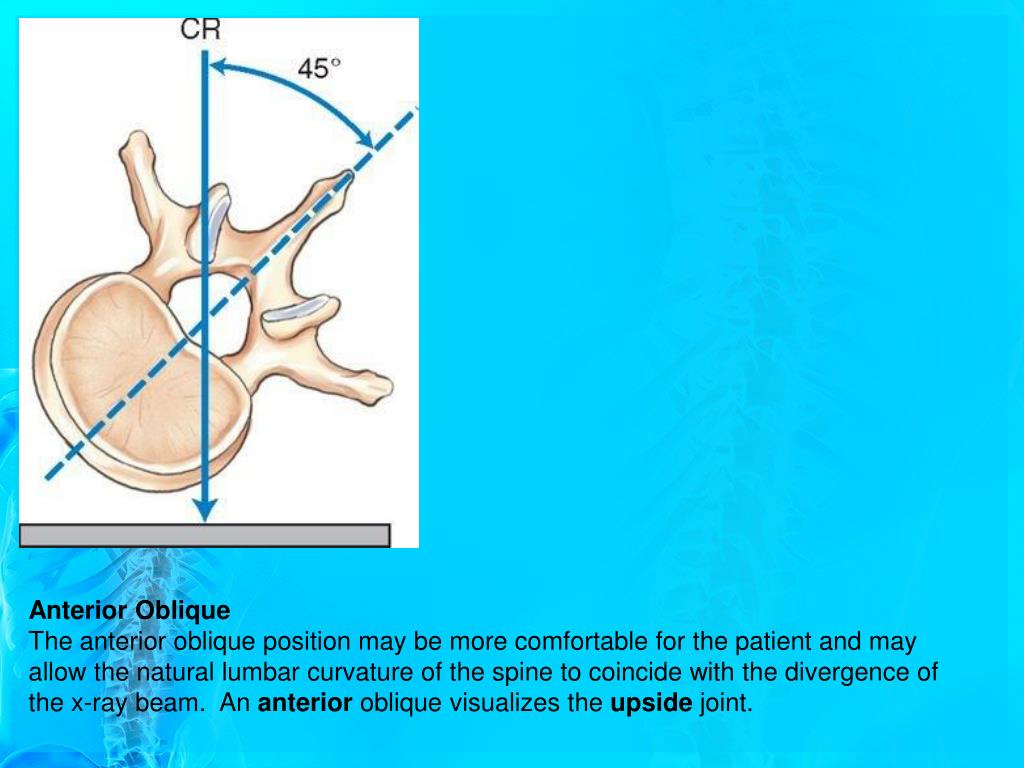 CR

45°

Anterior Oblique
The anterior oblique position may be more comfortable for the patient and may allow the natural lumbar curvature of the spine to coincide with the divergence of the x-ray beam. An anterior oblique visualizes the upside joint.